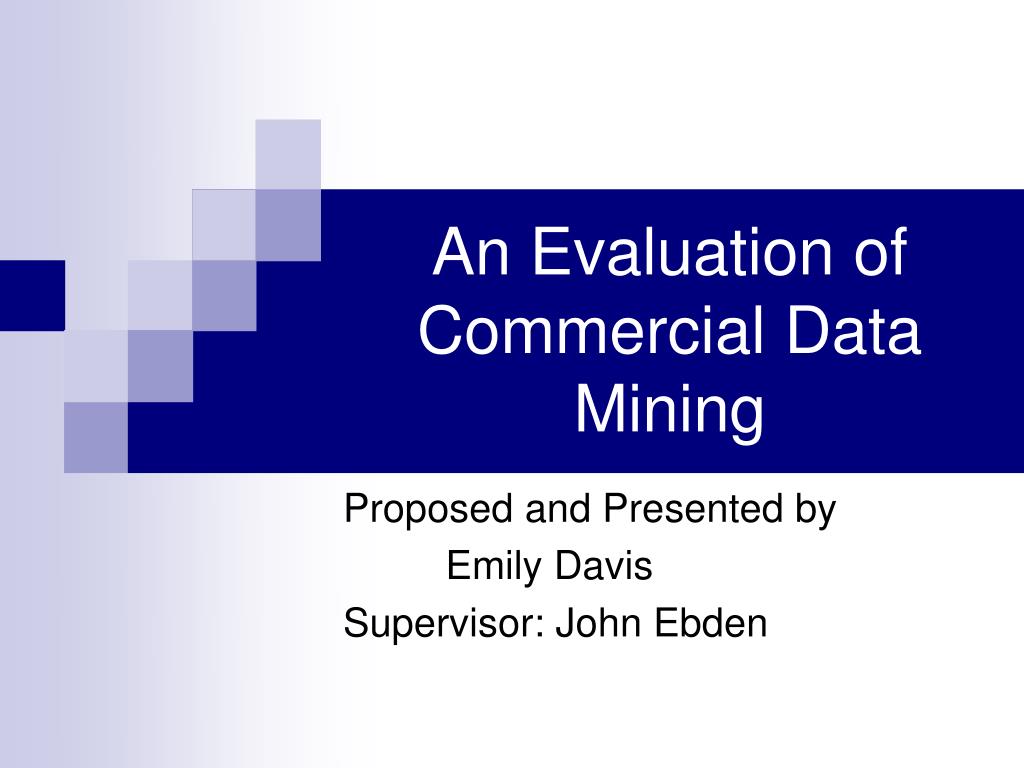 An Evaluation of Commercial Data Mining

Proposed and Presented by
Emily Davis
Supervisor: John Ebden